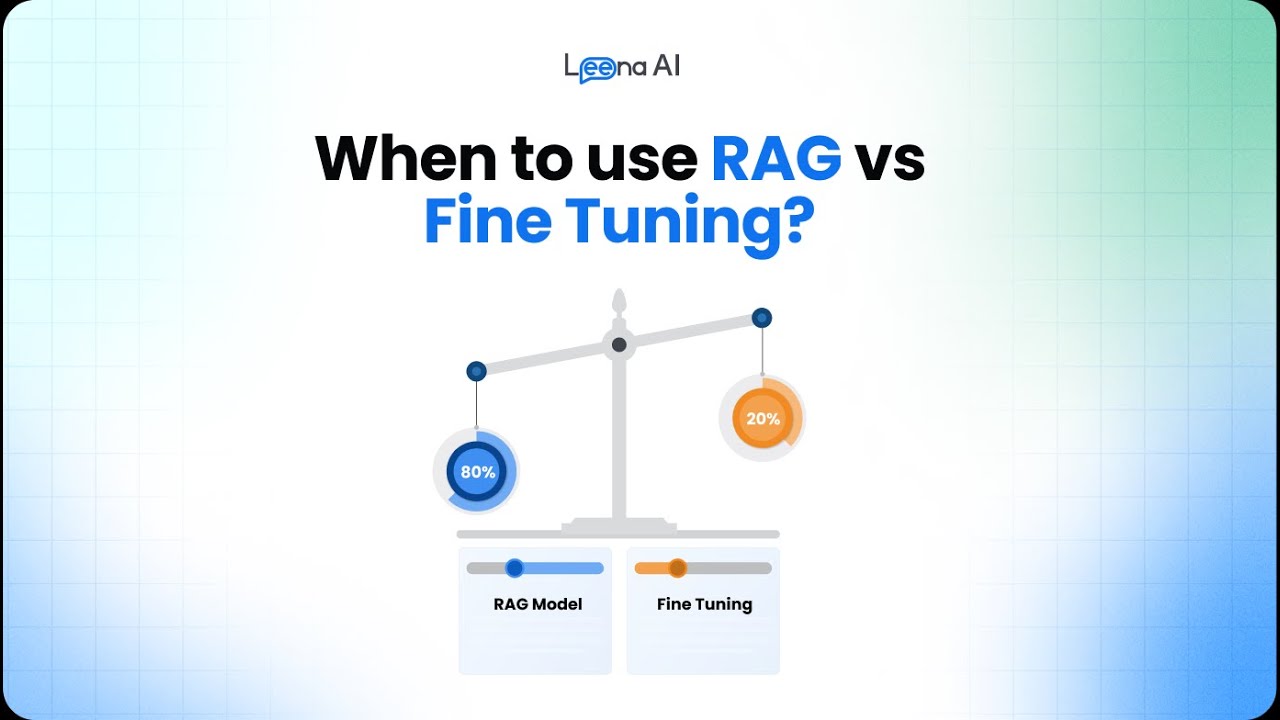 Leena AI

When to use RAG vs Fine Tuning?

80%

20%

RAG Model

Fine Tuning